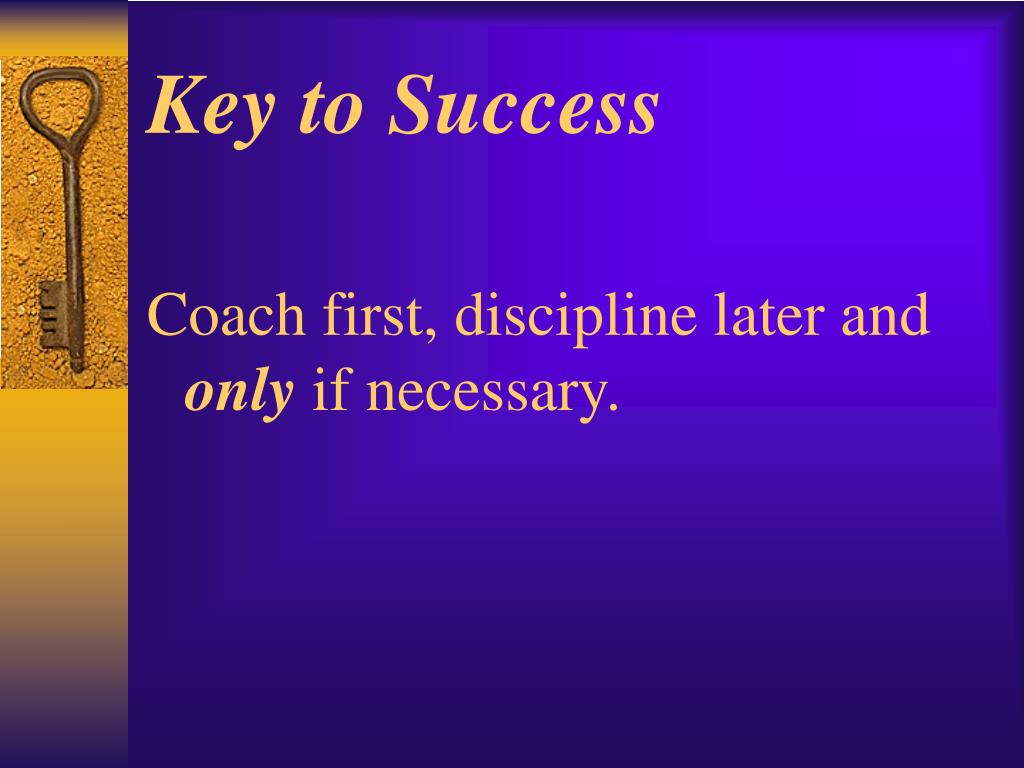 Key to Success

Coach first, discipline later and only if necessary.